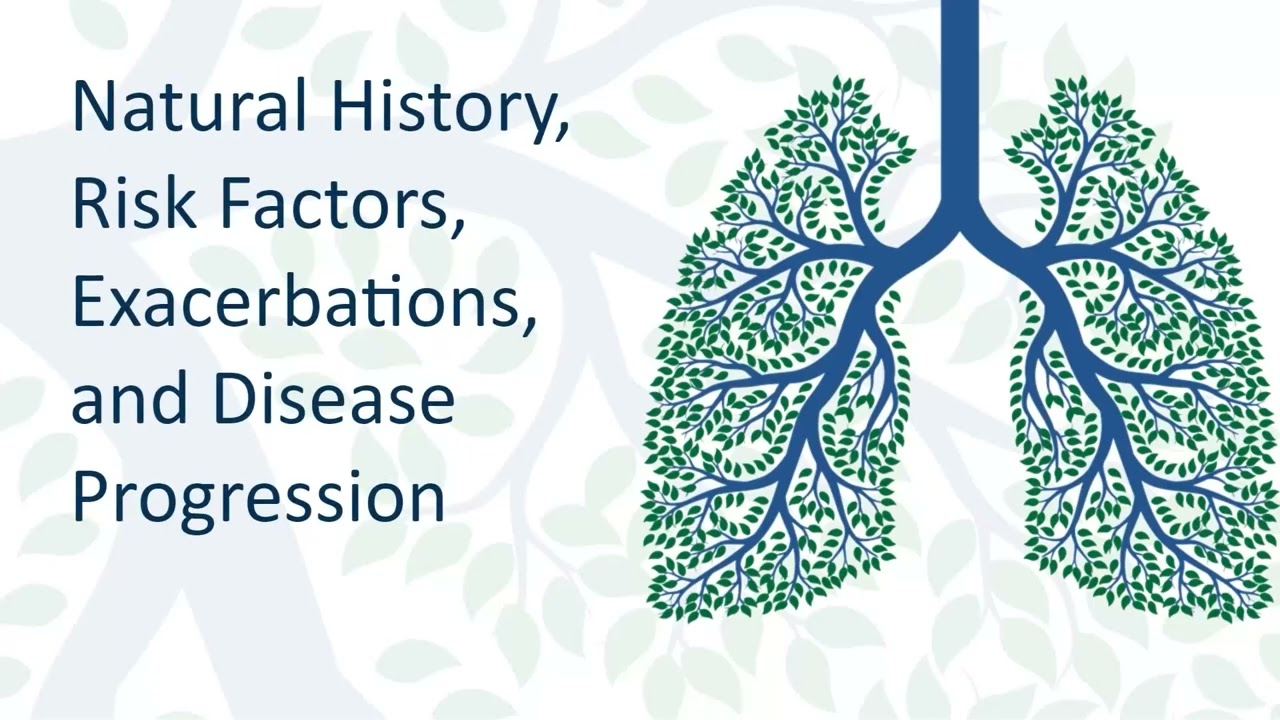 Natural History, Risk Factors, Exacerbations, and Disease Progression